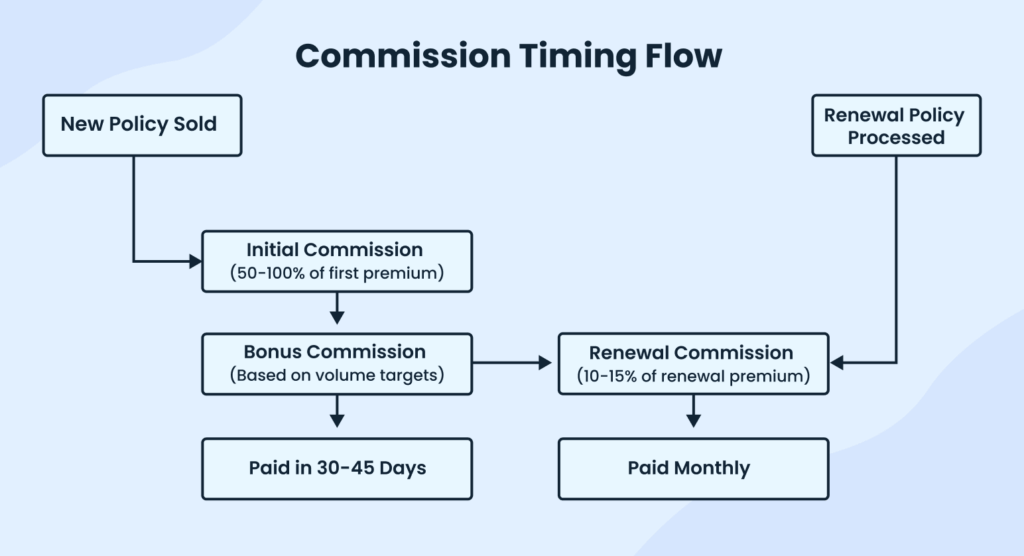 Commission Timing Flow

New Policy Sold

Renewal Policy Processed

Initial Commission
(50-100% of first premium)

Bonus Commission
(Based on volume targets)

Renewal Commission
(10-15% of renewal premium)

Paid in 30-45 Days

Paid Monthly